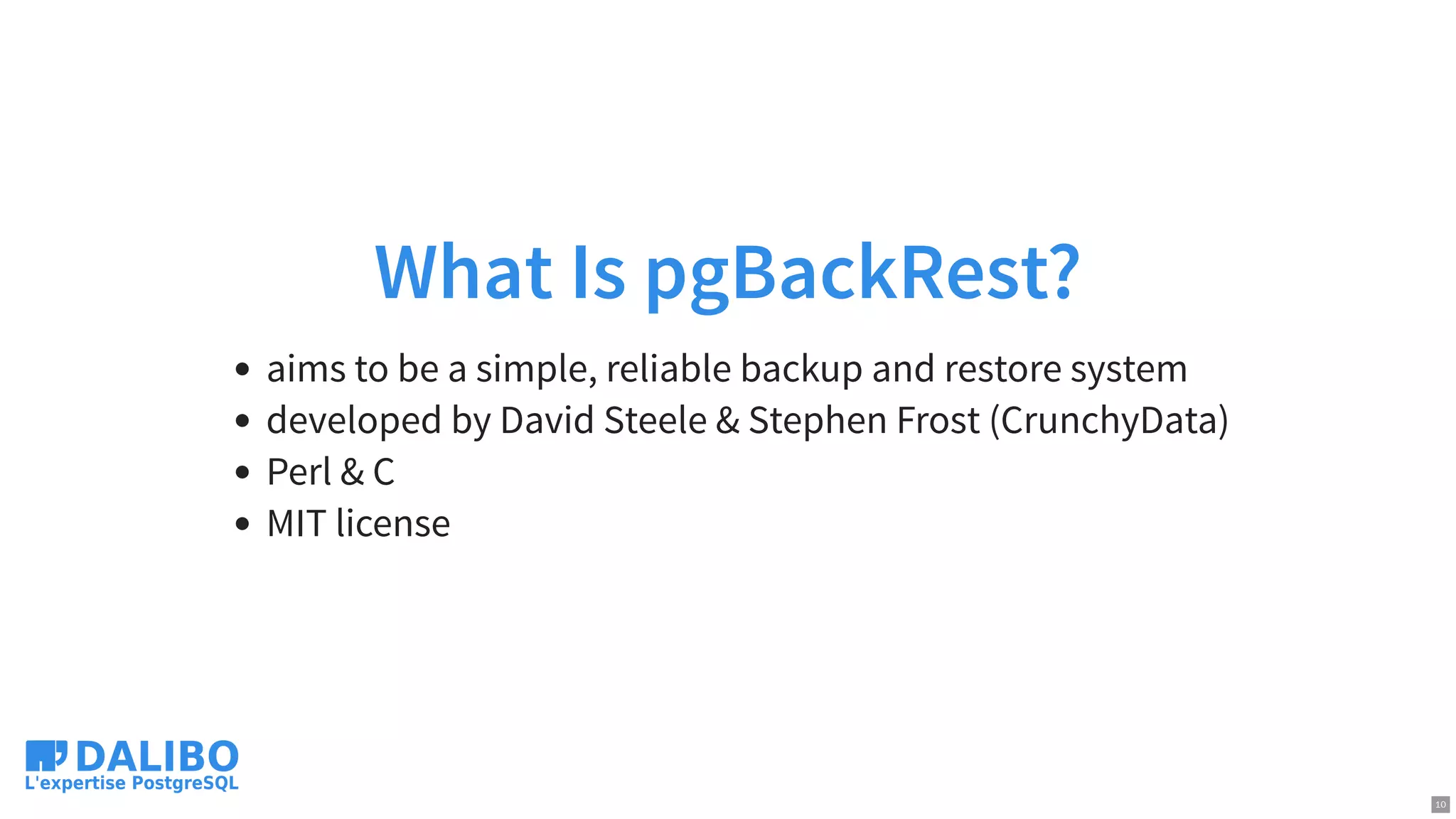 What Is pgBackRest?

- aims to be a simple, reliable backup and restore system
- developed by David Steele & Stephen Frost (CrunchyData)
- Perl & C
- MIT license

DALIBO
L'expertise PostgreSQL

10